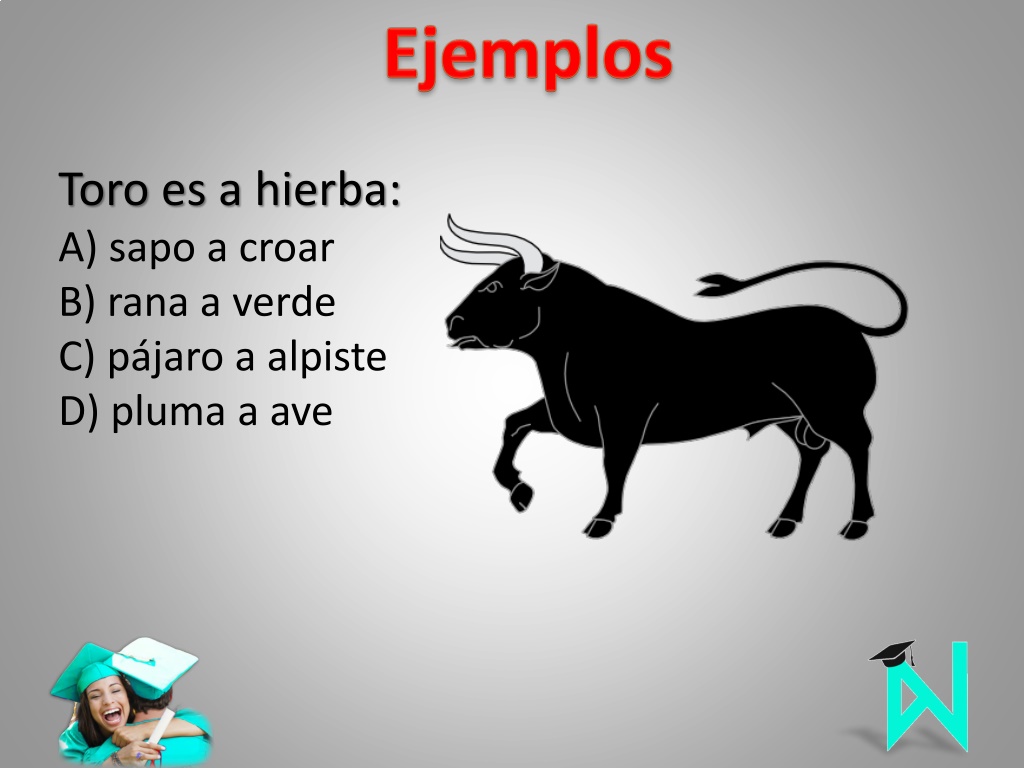 Ejemplos

Toro es a hierba:
A) sapo a croar
B) rana a verde
C) pájaro a alpiste
D) pluma a ave